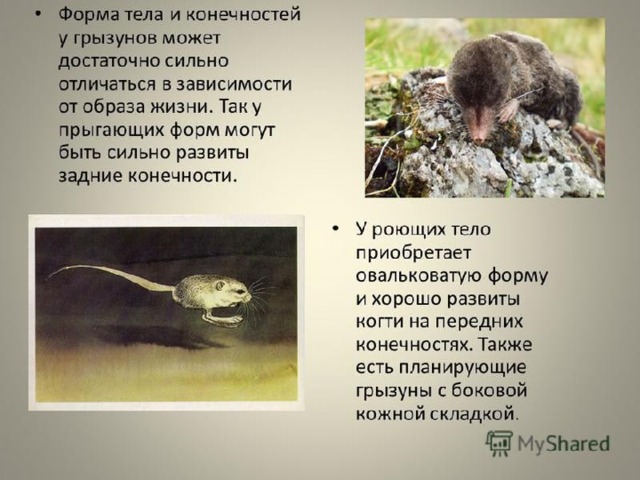 • Форма тела и конечностей у грызунов может достаточно сильно отличаться в зависимости от образа жизни. Так у прыгающих форм могут быть сильно развиты задние конечности.

• У роющих тело приобретает овальковатую форму и хорошо развиты когти на передних конечностях. Также есть планирующие грызуны с боковой кожной складкой.

MyShared